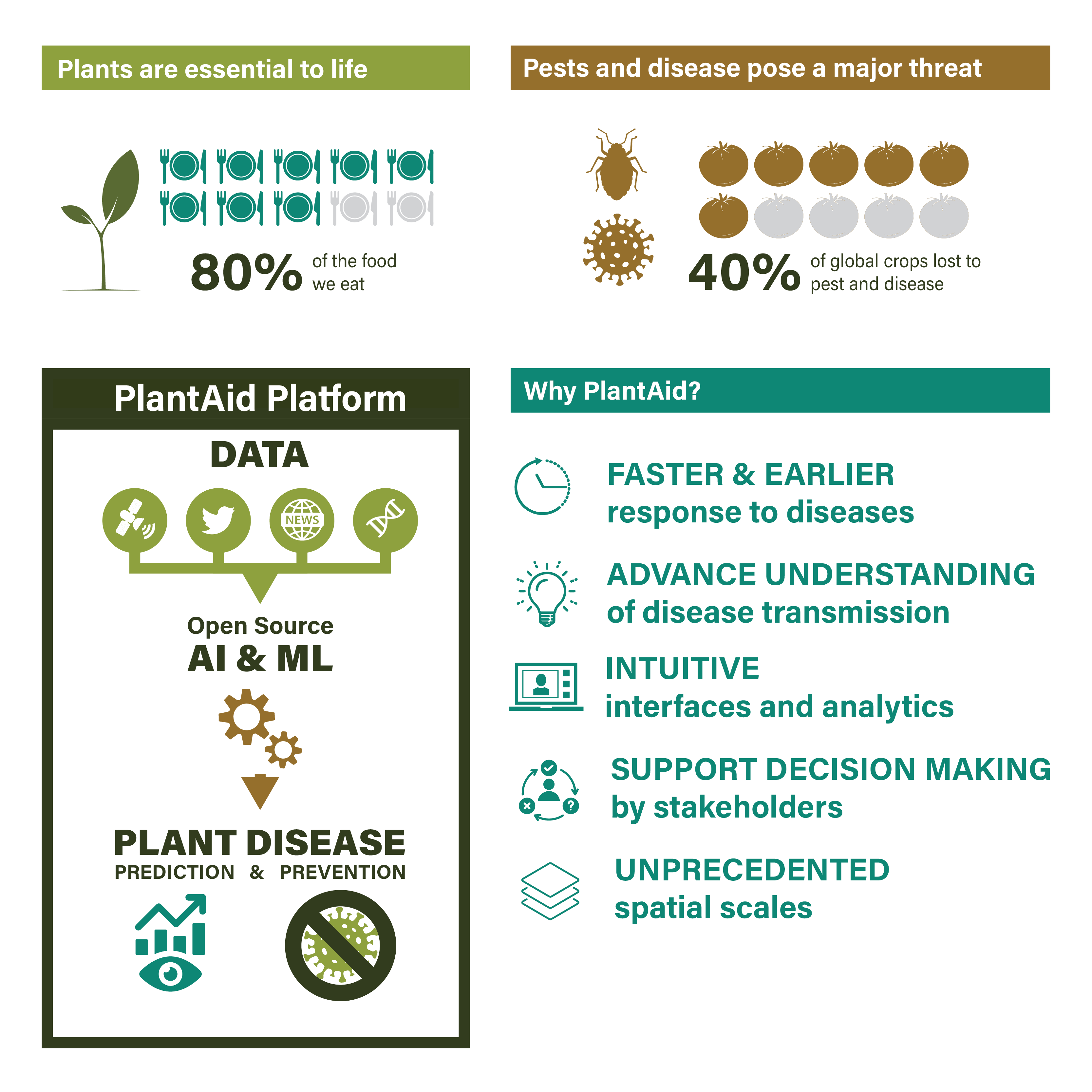 Plants are essential to life

80% of the food we eat

Pests and disease pose a major threat

40% of global crops lost to pest and disease

PlantAid Platform

DATA

NEWS

Open Source
AI & ML

PLANT DISEASE
PREDICTION & PREVENTION

Why PlantAid?

FASTER & EARLIER
response to diseases

ADVANCE UNDERSTANDING
of disease transmission

INTUITIVE
interfaces and analytics

SUPPORT DECISION MAKING
by stakeholders

UNPRECEDENTED
spatial scales